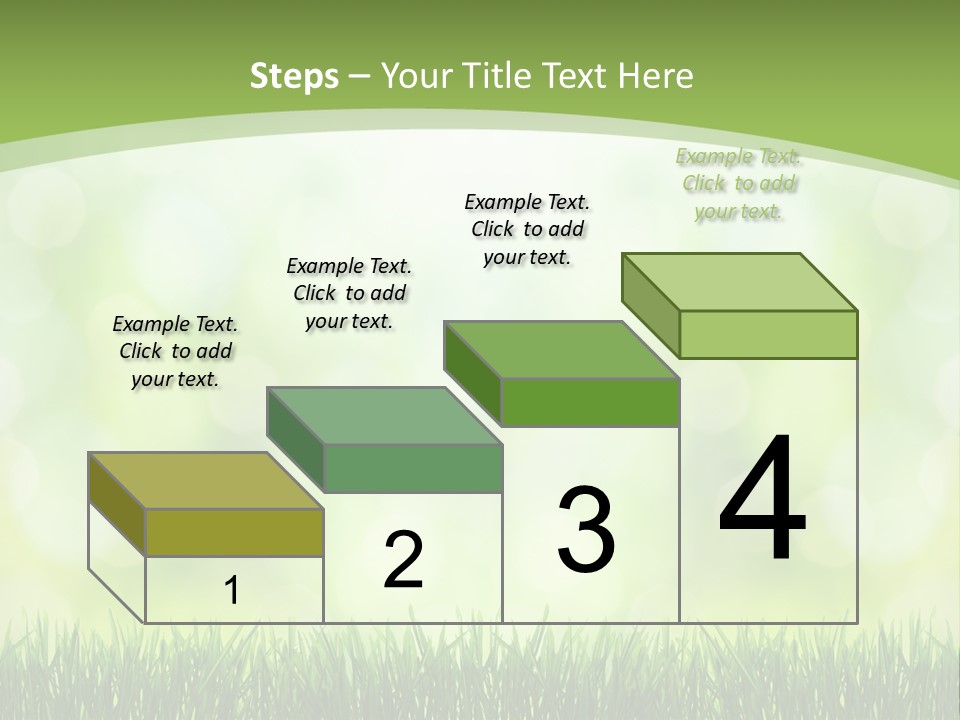 Steps – Your Title Text Here

Example Text. Click to add your text.

Example Text. Click to add your text.

Example Text. Click to add your text.

Example Text. Click to add your text.

1

2

3

4